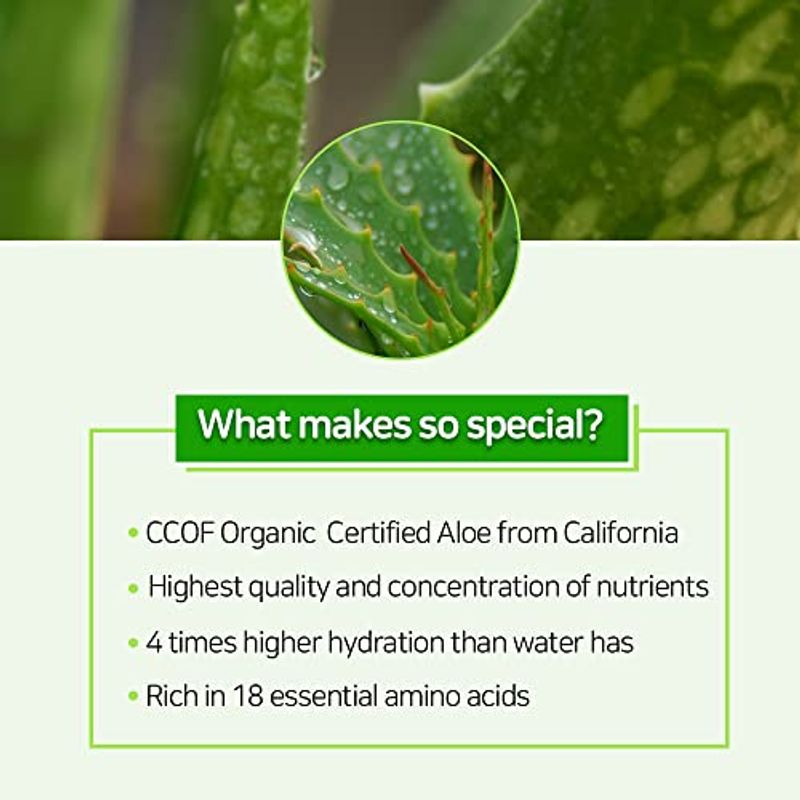 What makes so special?

• CCOF Organic Certified Aloe from California
• Highest quality and concentration of nutrients
• 4 times higher hydration than water has
• Rich in 18 essential amino acids